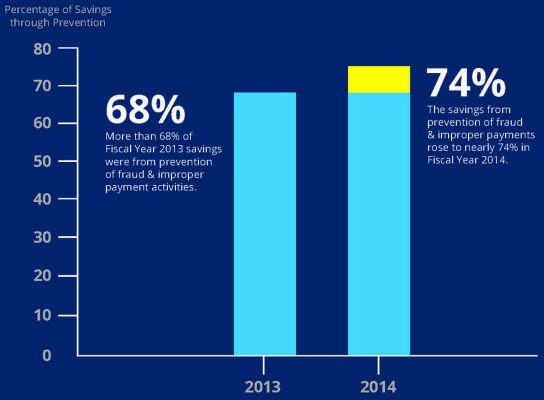 Percentage of Savings through Prevention

80
70
60
50
40
30
20
10
0

68%
More than 68% of Fiscal Year 2013 savings were from prevention of fraud & improper payment activities.

74%
The savings from prevention of fraud & improper payments rose to nearly 74% in Fiscal Year 2014.

2013
2014